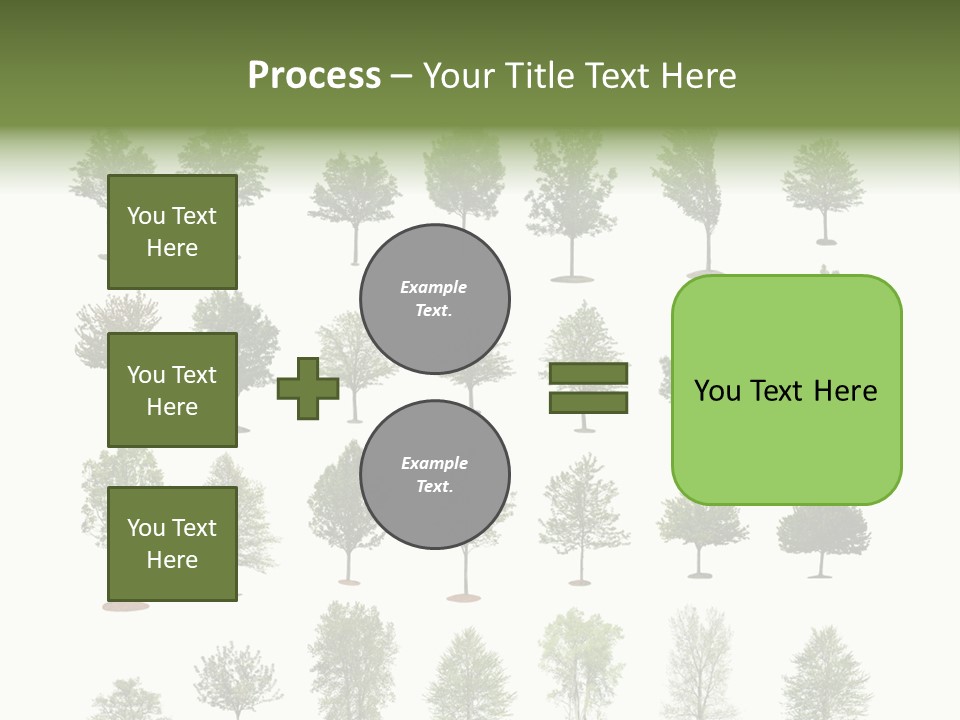 Process – Your Title Text Here

You Text Here

You Text Here

You Text Here

Example Text.

Example Text.

You Text Here